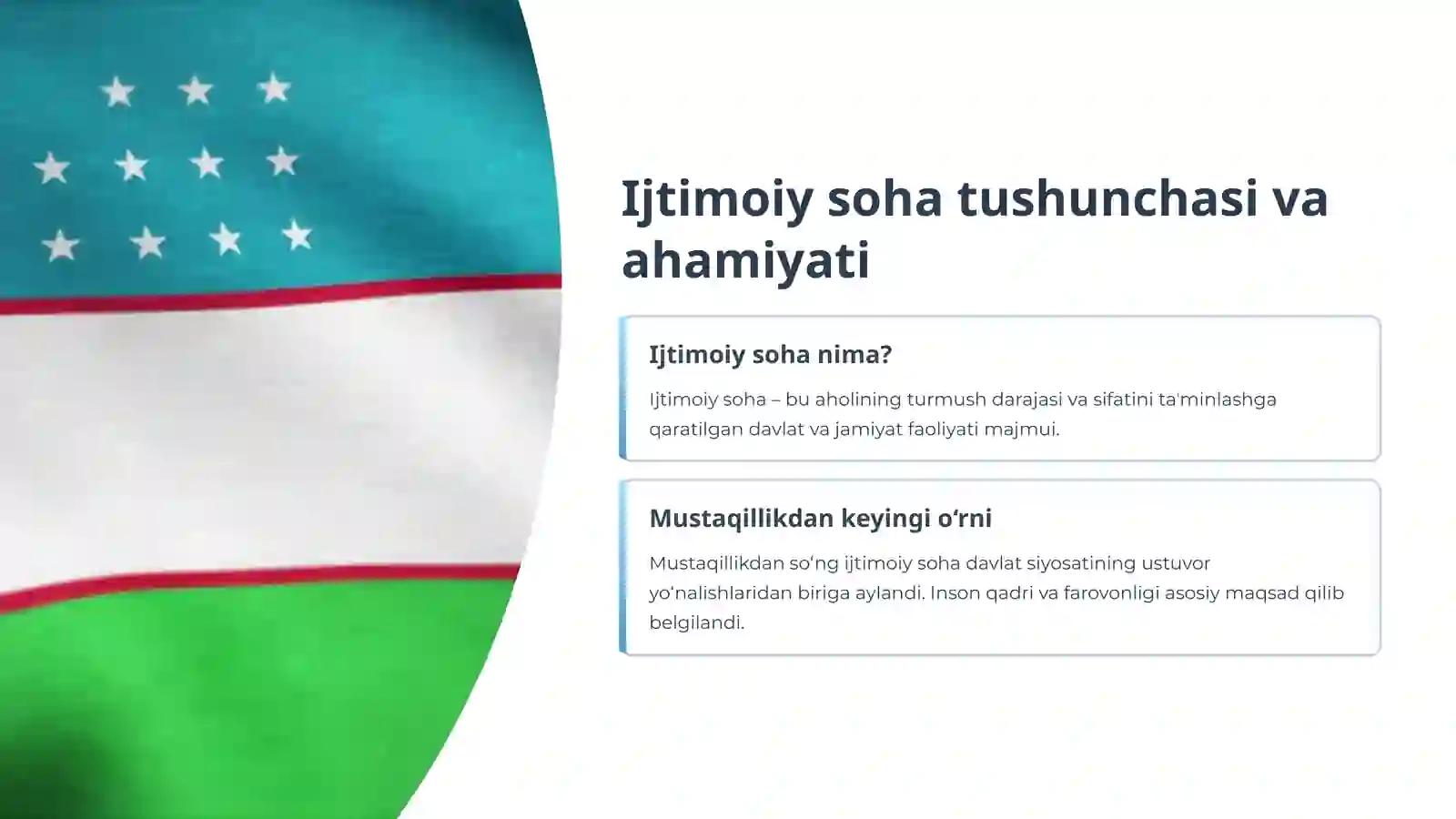 Ijtimoiy soha tushunchasi va ahamiyati

Ijtimoiy soha nima?

Ijtimoiy soha – bu aholining turmush darajasi va sifatini ta'minlashga qaratilgan davlat va jamiyat faoliyati majmui.

Mustaqillikdan keyingi o‘rni

Mustaqillikdan so‘ng ijtimoiy soha davlat siyosatining ustuvor yo‘nalishlaridan biriga aylandi. Inson qadri va farovonligi asosiy maqsad qilib belgilandi.